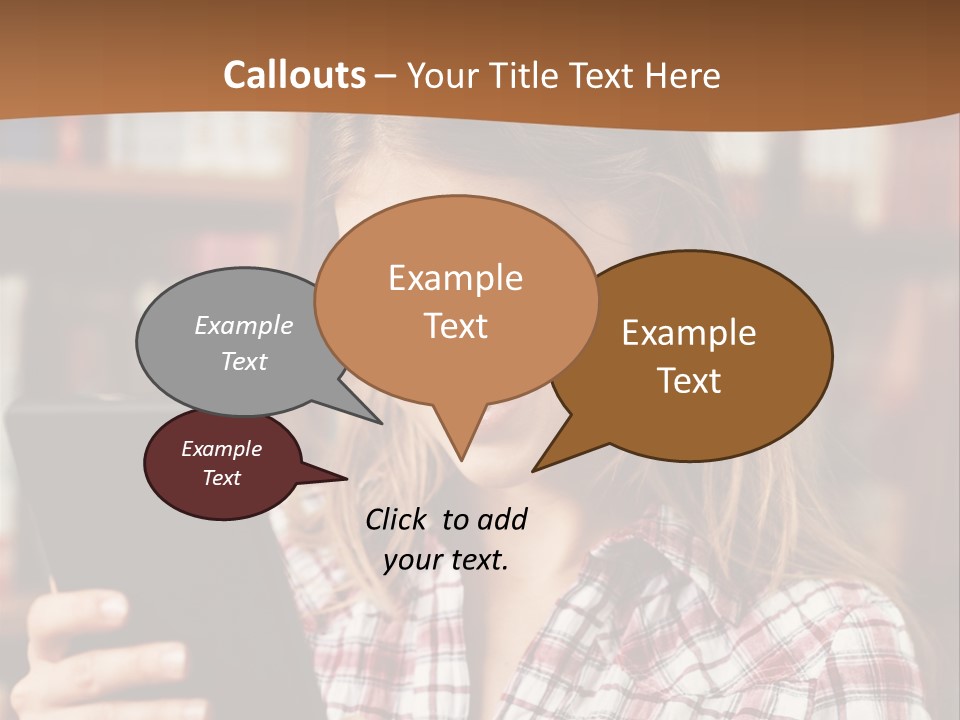 Callouts – Your Title Text Here

Example Text

Example Text

Example Text

Example Text

Click to add your text.